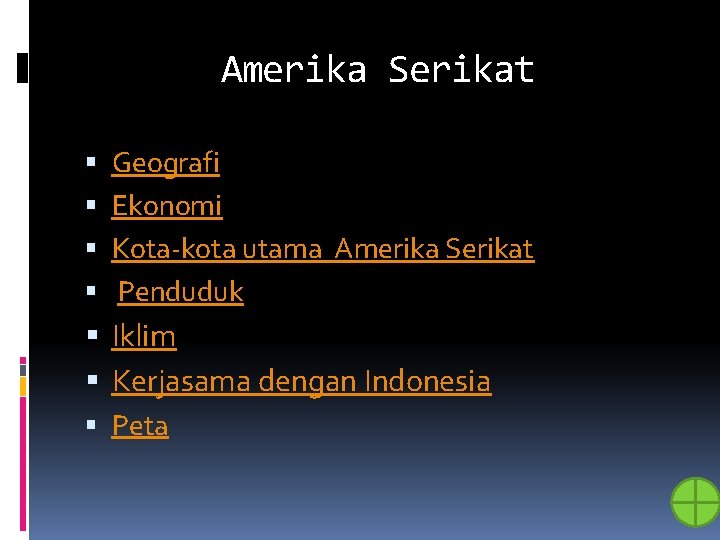 Amerika Serikat

• Geografi
• Ekonomi
• Kota-kota utama Amerika Serikat
• Penduduk
• Iklim
• Kerjasama dengan Indonesia
• Peta